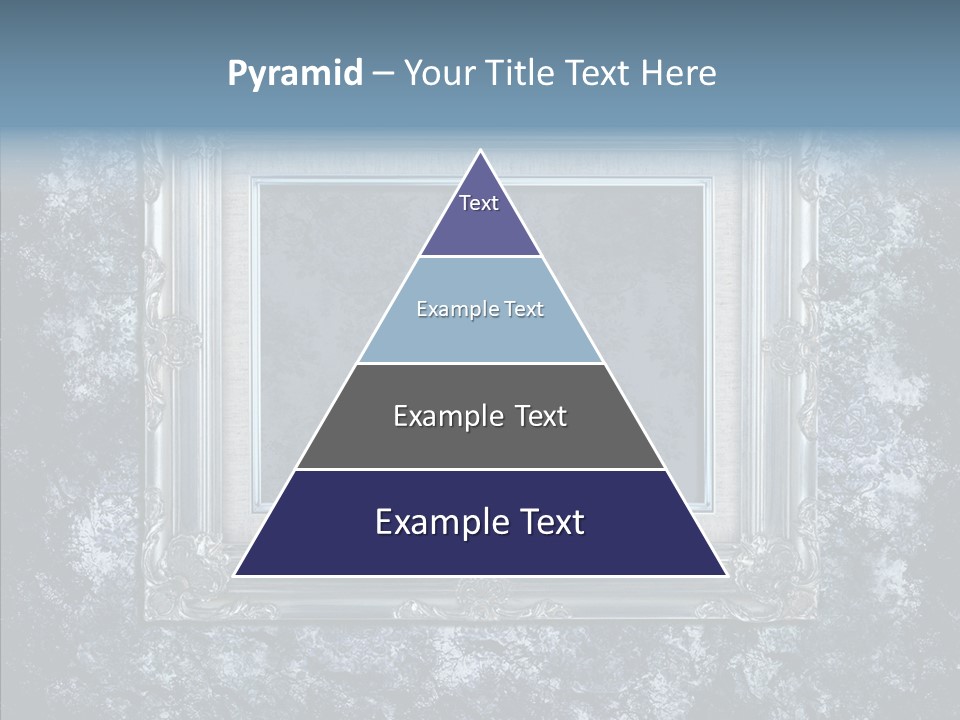 Pyramid – Your Title Text Here

Text

Example Text

Example Text

Example Text